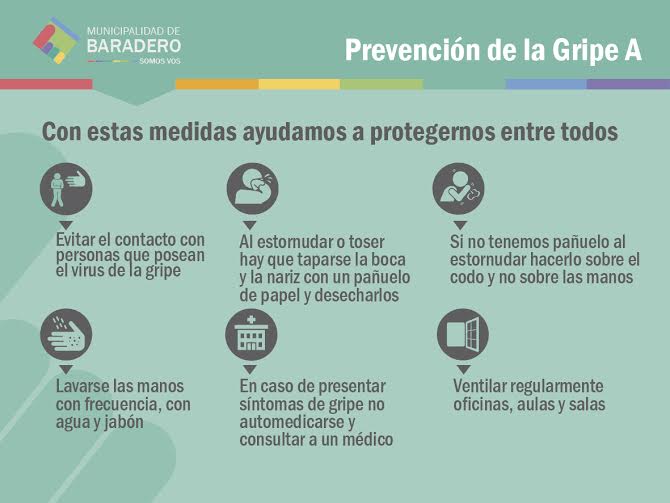 MUNICIPALIDAD DE
BARADERO
SOMOS VOS

Prevención de la Gripe A

Con estas medidas ayudamos a protegernos entre todos

Evitar el contacto con personas que posean el virus de la gripe

Al estornudar o toser hay que taparse la boca y la nariz con un pañuelo de papel y desecharlos

Si no tenemos pañuelo al estornudar hacerlo sobre el codo y no sobre las manos

Lavarse las manos con frecuencia, con agua y jabón

En caso de presentar síntomas de gripe no automedicarse y consultar a un médico

Ventilar regularmente oficinas, aulas y salas